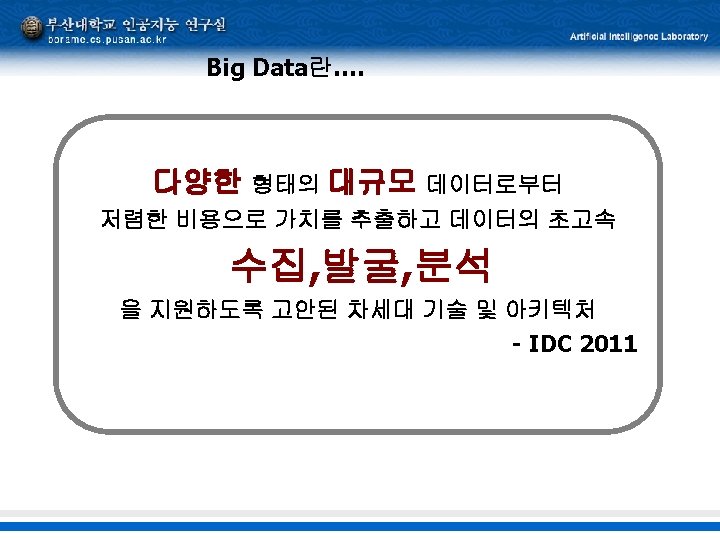 부산대학교 인공지능 연구실
borame.cs.pusan.ac.kr

Artificial Intelligence Laboratory

Big Data란....

다양한 형태의 대규모 데이터로부터 저렴한 비용으로 가치를 추출하고 데이터의 초고속

수집,발굴,분석

을 지원하도록 고안된 차세대 기술 및 아키텍처

- IDC 2011